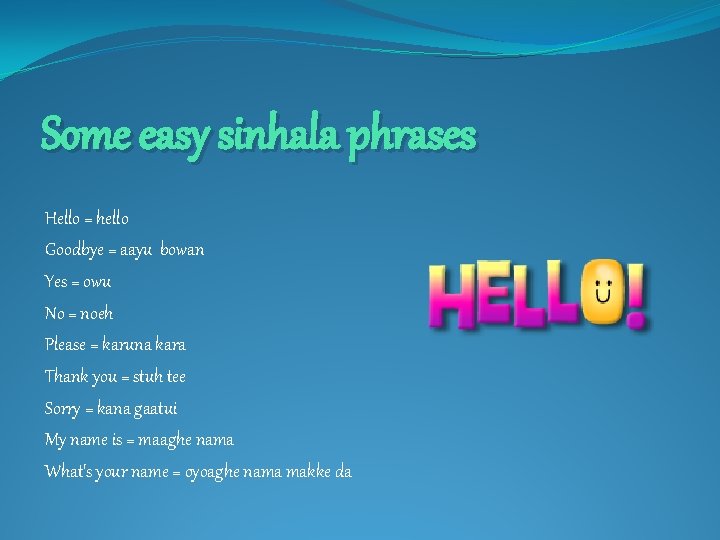 Some easy sinhala phrases

Hello = hello

Goodbye = aayu bowan

Yes = owu

No = noeh

Please = karuna kara

Thank you = stuh tee

Sorry = kana gaatui

My name is = maaghe nama

What's your name = oyoaghe nama makke da

HELLO!